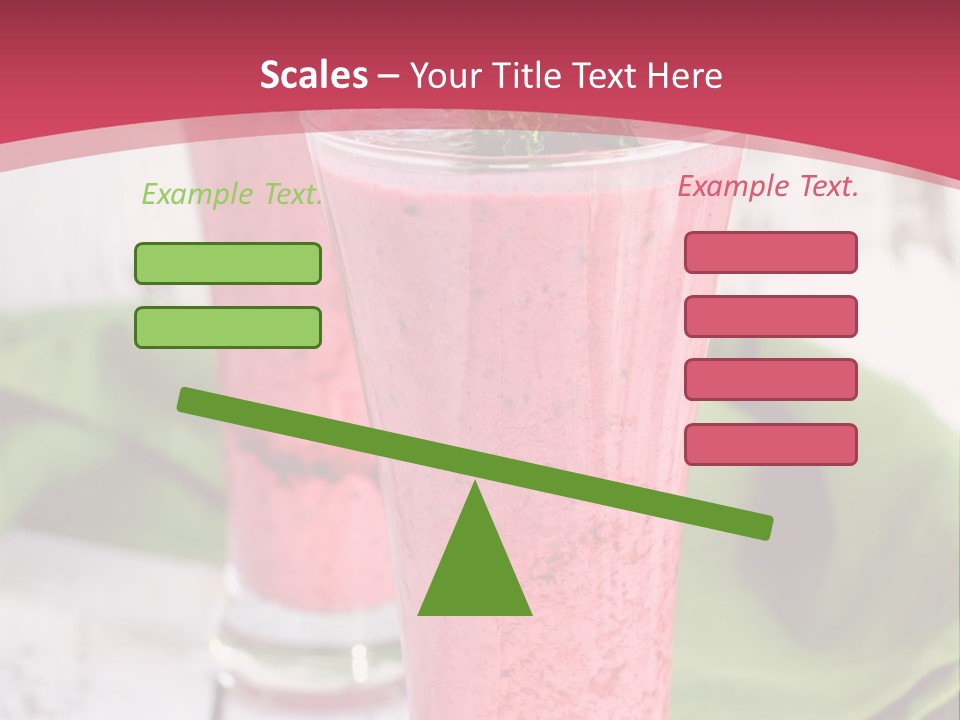 Scales – Your Title Text Here

Example Text.

Example Text.